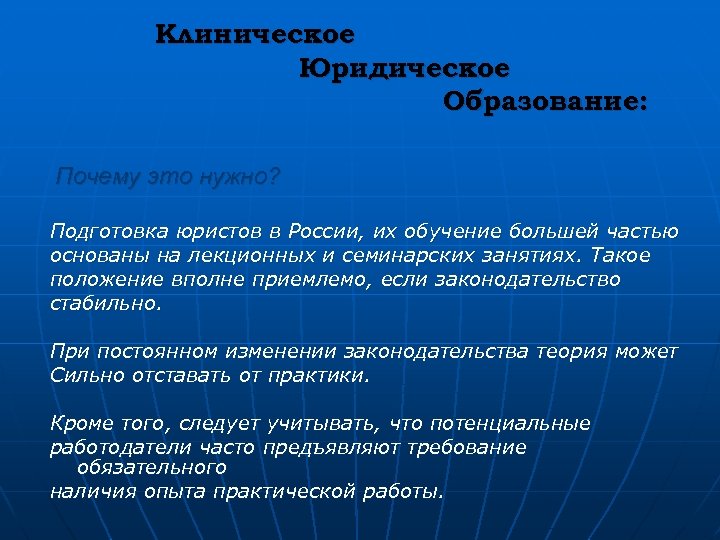 Клиническое
Юридическое
Образование:

Почему это нужно?

Подготовка юристов в России, их обучение большей частью основаны на лекционных и семинарских занятиях. Такое положение вполне приемлемо, если законодательство стабильно.

При постоянном изменении законодательства теория может Сильно отставать от практики.

Кроме того, следует учитывать, что потенциальные работодатели часто предъявляют требование обязательного наличия опыта практической работы.